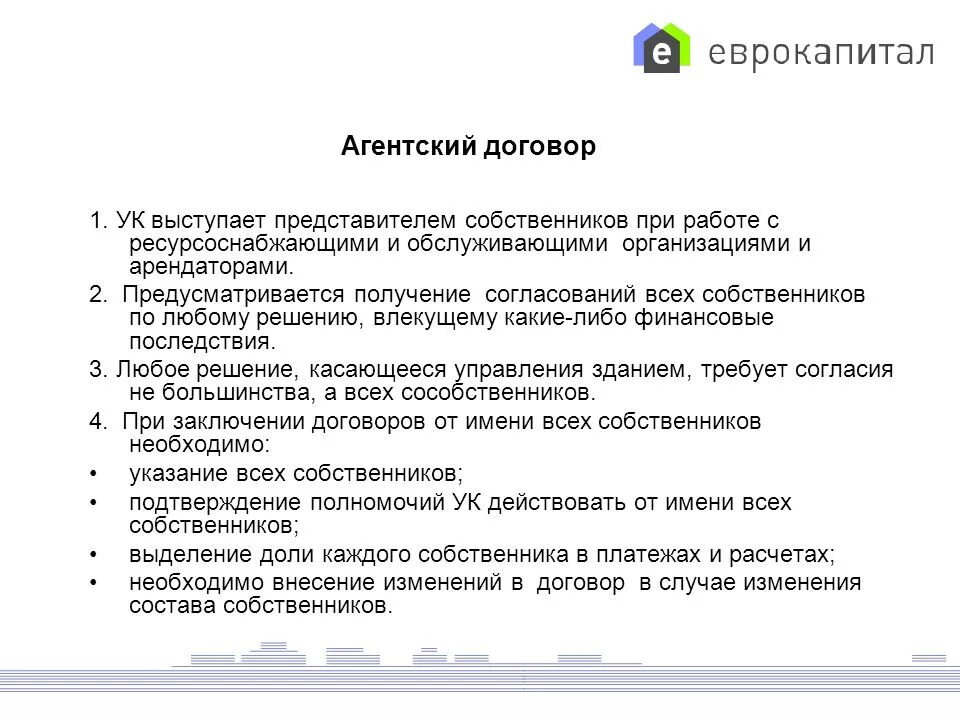 e еврокапитал

Агентский договор

1. УК выступает представителем собственников при работе с ресурсоснабжающими и обслуживающими организациями и арендаторами.

2. Предусматривается получение согласований всех собственников по любому решению, влекущему какие-либо финансовые последствия.

3. Любое решение, касающееся управления зданием, требует согласия не большинства, а всех сособственников.

4. При заключении договоров от имени всех собственников необходимо:

• указание всех собственников;

• подтверждение полномочий УК действовать от имени всех собственников;

• выделение доли каждого собственника в платежах и расчетах;

• необходимо внесение изменений в договор в случае изменения состава собственников.